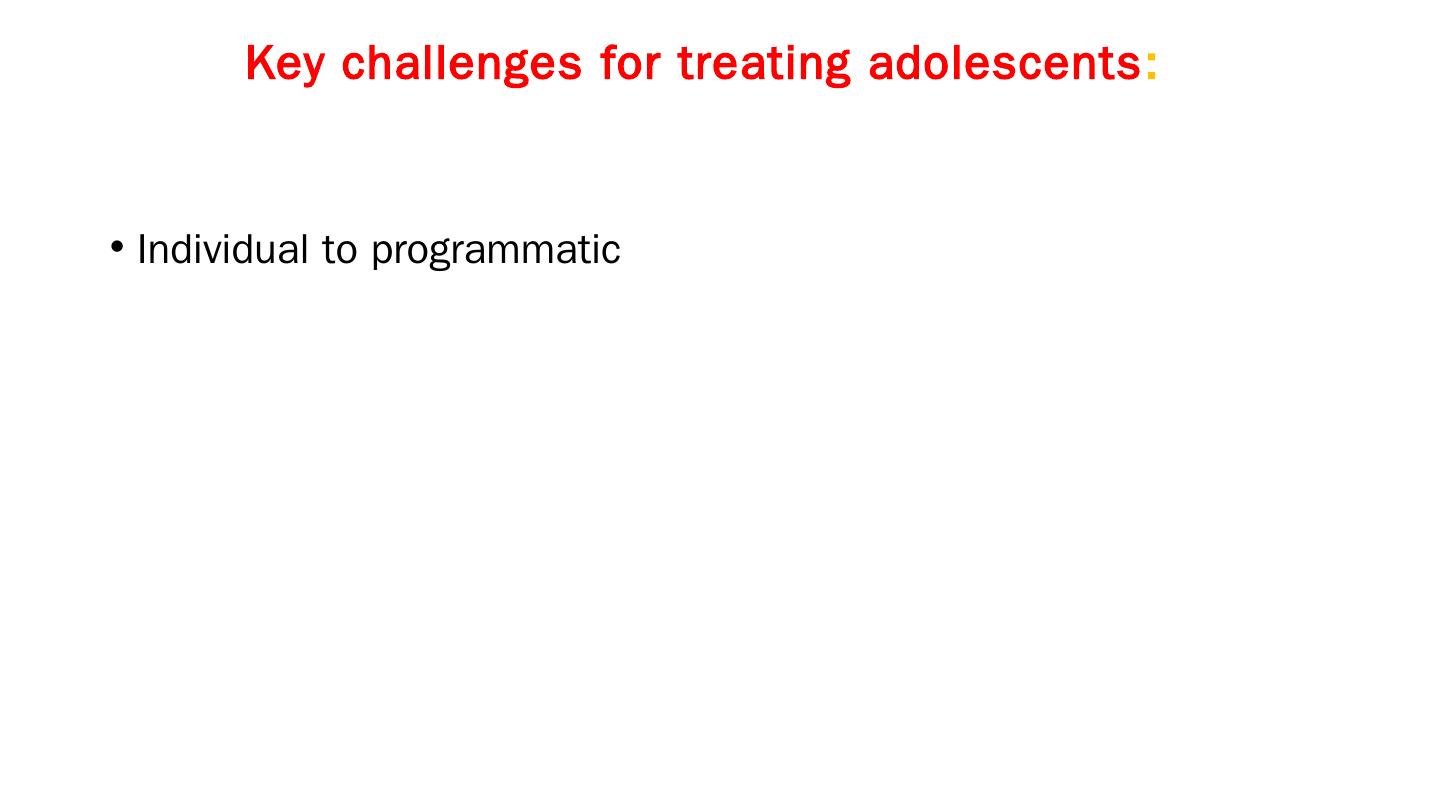 Key challenges for treating adolescents:

• Individual to programmatic